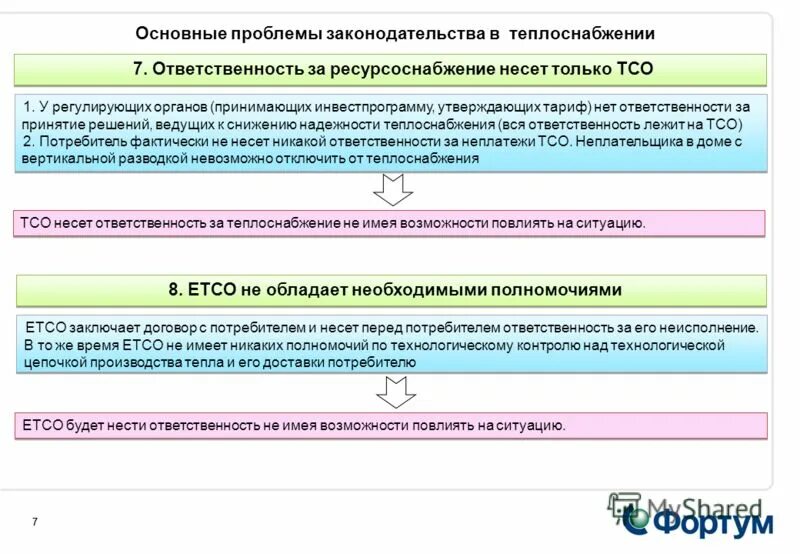 Основные проблемы законодательства в теплоснабжении

7. Ответственность за ресурсоснабжение несет только ТСО

1. У регулирующих органов (принимающих инвестпрограмму, утверждающих тариф) нет ответственности за принятие решений, ведущих к снижению надежности теплоснабжения (вся ответственность лежит на ТСО)
2. Потребитель фактически не несет никакой ответственности за неплатежи ТСО. Неплательщика в доме с вертикальной разводкой невозможно отключить от теплоснабжения

ТСО несет ответственность за теплоснабжение не имея возможности повлиять на ситуацию.

8. ЕТСО не обладает необходимыми полномочиями

ЕТСО заключает договор с потребителем и несет перед потребителем ответственность за его неисполнение. В то же время ЕТСО не имеет никаких полномочий по технологическому контролю над технологической цепочкой производства тепла и его доставки потребителю

ЕТСО будет нести ответственность не имея возможности повлиять на ситуацию.

7

MyShared

Фортум